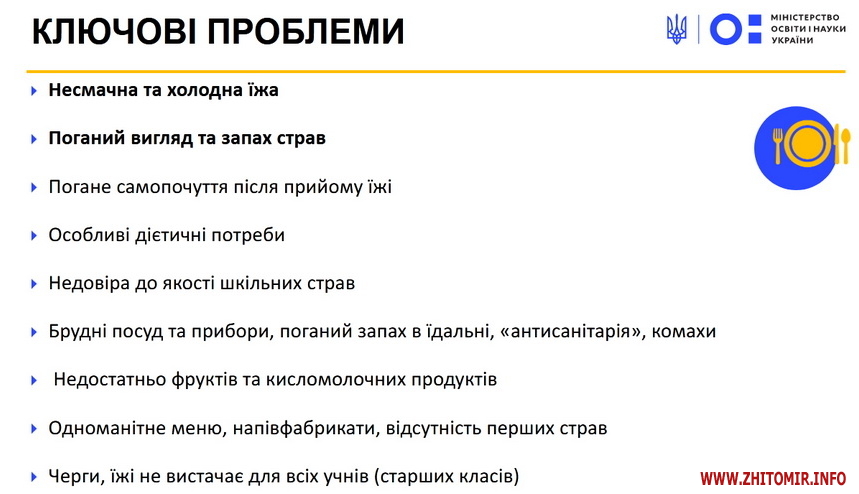 КЛЮЧОВІ ПРОБЛЕМИ

МІНІСТЕРСТВО ОСВІТИ І НАУКИ УКРАЇНИ

Несмачна та холодна їжа

Поганий вигляд та запах страв

Погане самопочуття після прийому їжі

Особливі дієтичні потреби

Недовіра до якості шкільних страв

Брудні посуд та прибори, поганий запах в їдальні, «антисанітарія», комахи

Недостатньо фруктів та кисломолочних продуктів

Одноманітне меню, напівфабрикати, відсутність перших страв

Черги, їжі не вистачає для всіх учнів (старших класів)

WWW.ZHITOMIR.INFO